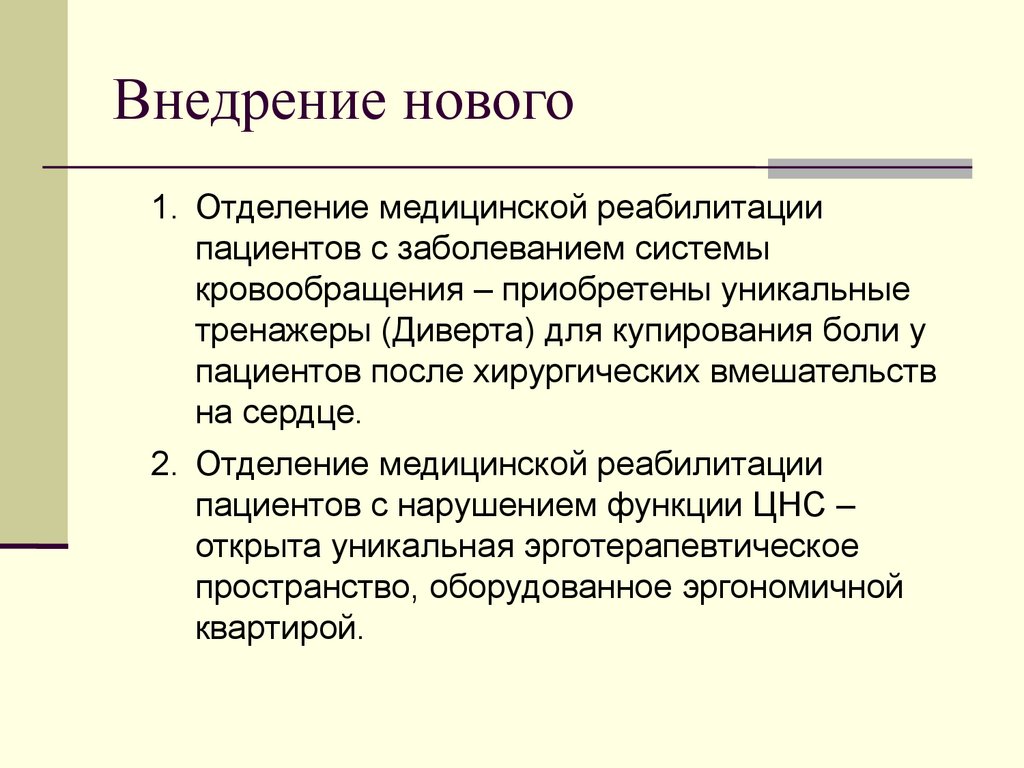 Внедрение нового

1. Отделение медицинской реабилитации пациентов с заболеванием системы кровообращения – приобретены уникальные тренажеры (Диверта) для купирования боли у пациентов после хирургических вмешательств на сердце.

2. Отделение медицинской реабилитации пациентов с нарушением функции ЦНС – открыта уникальная эрготерапевтическое пространство, оборудованное эргономичной квартирой.